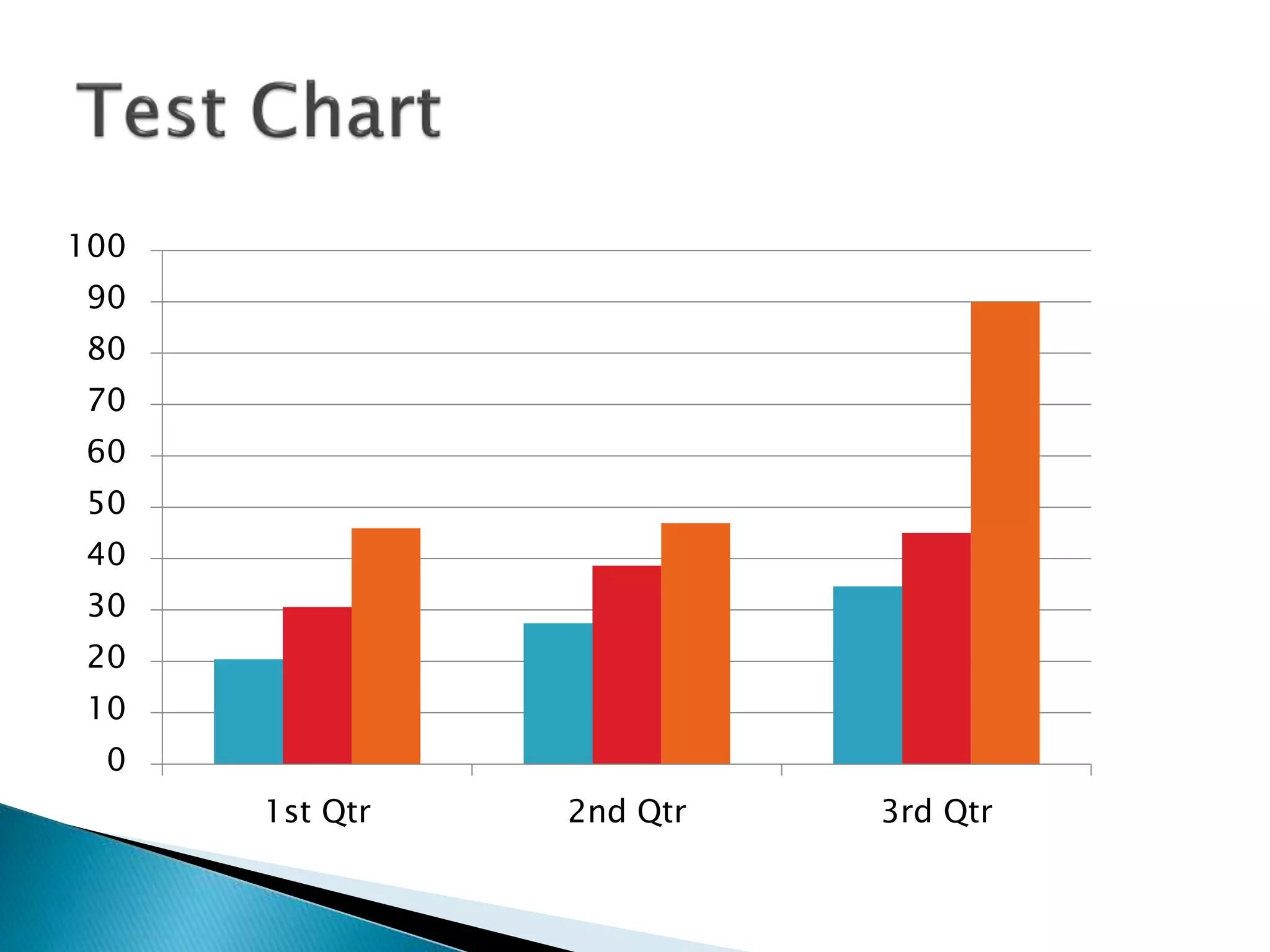 Test Chart

100
90
80
70
60
50
40
30
20
10
0

1st Qtr
2nd Qtr
3rd Qtr